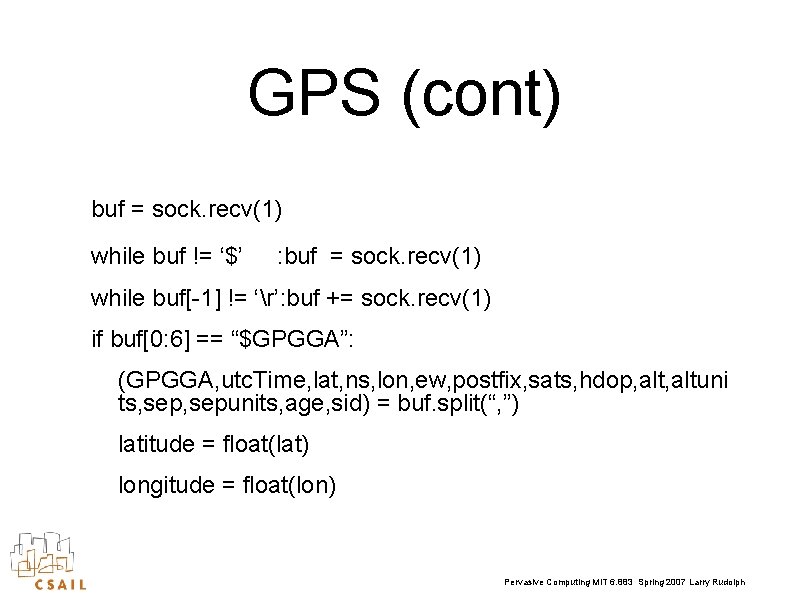 GPS (cont)

buf = sock.recv(1)

while buf != ‘$’   :buf  = sock.recv(1)

while buf[-1] != ‘\r’:buf += sock.recv(1)

if buf[0:6] == “$GPGGA”:

(GPGGA,utcTime,lat,ns,lon,ew,postfix,sats,hdop,alt,altunits,sep,sepunits,age,sid) = buf.split(“,”)

latitude = float(lat)

longitude = float(lon)

CSAIL

Pervasive Computing MIT 6.883 Spring 2007 Larry Rudolph